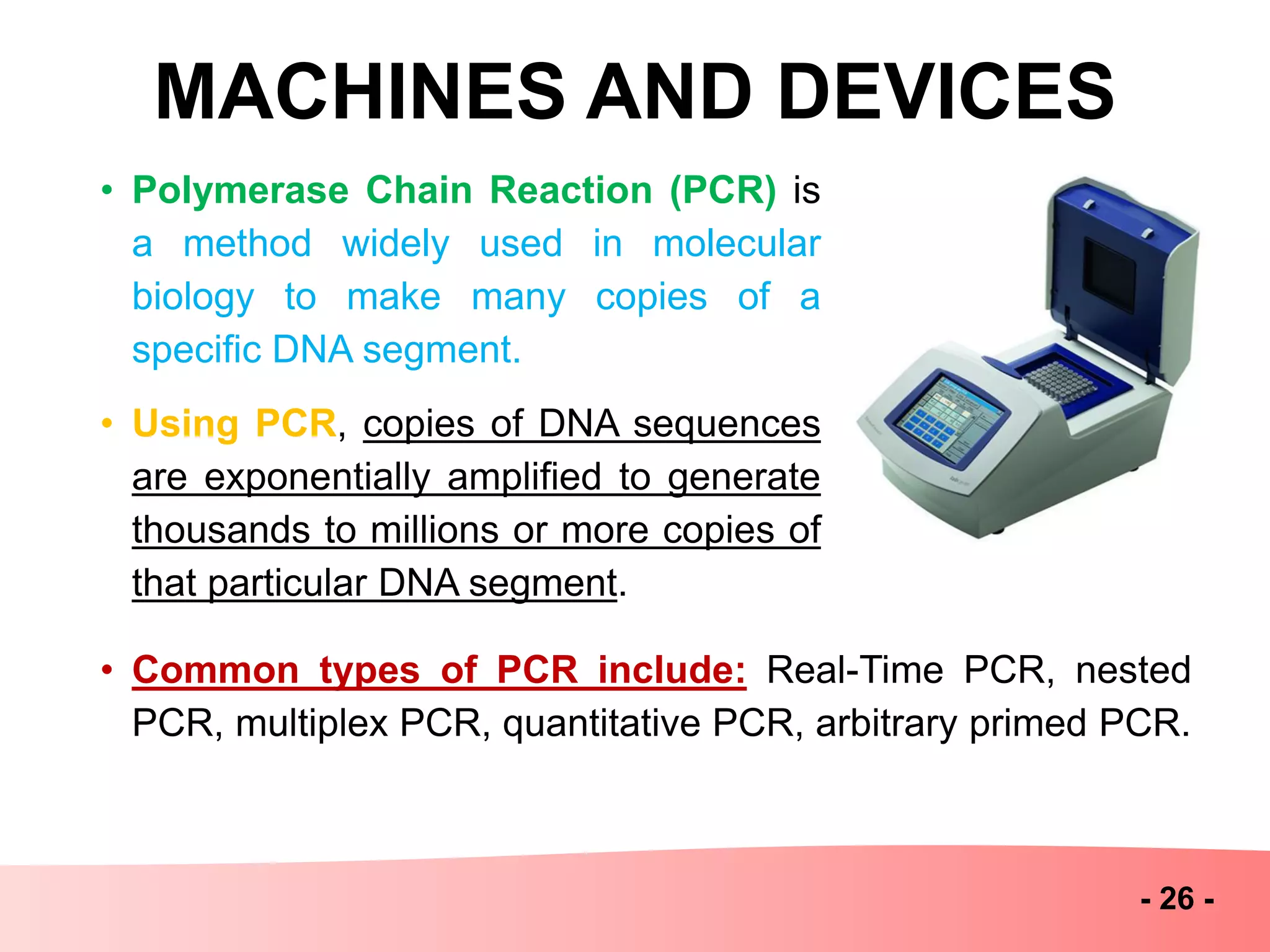 MACHINES AND DEVICES

• Polymerase Chain Reaction (PCR) is a method widely used in molecular biology to make many copies of a specific DNA segment.

• Using PCR, copies of DNA sequences are exponentially amplified to generate thousands to millions or more copies of that particular DNA segment.

• Common types of PCR include: Real-Time PCR, nested PCR, multiplex PCR, quantitative PCR, arbitrary primed PCR.

- 26 -